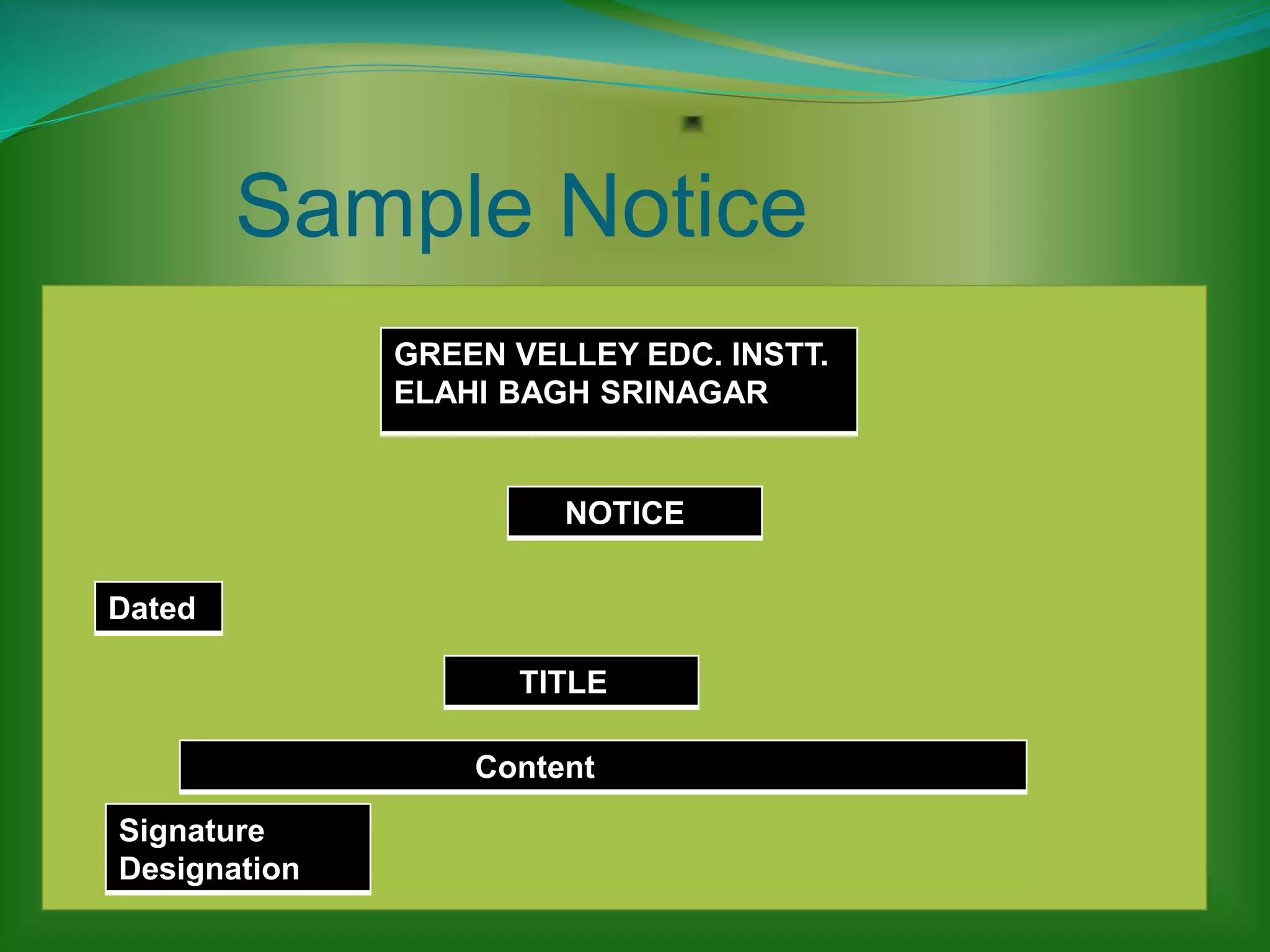 Sample Notice

GREEN VELLEY EDC. INSTT.
ELAHI BAGH SRINAGAR

NOTICE

Dated

TITLE

Content

Signature
Designation